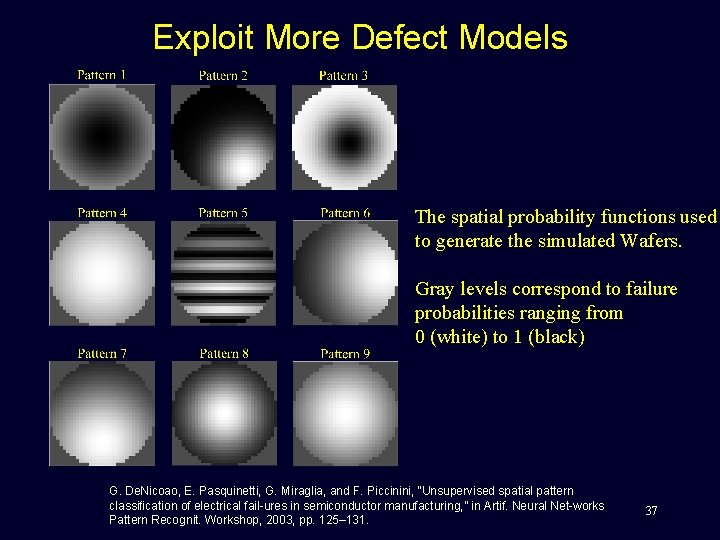 Exploit More Defect Models

Pattern 1

Pattern 2

Pattern 3

Pattern 4

Pattern 5

Pattern 6

Pattern 7

Pattern 8

Pattern 9

The spatial probability functions used to generate the simulated Wafers.

Gray levels correspond to failure probabilities ranging from 0 (white) to 1 (black)

G. DeNicoao, E. Pasquinetti, G. Miraglia, and F. Piccinini, "Unsupervised spatial pattern classification of electrical fail-ures in semiconductor manufacturing," in Artif. Neural Net-works Pattern Recognit. Workshop, 2003, pp. 125–131.

37